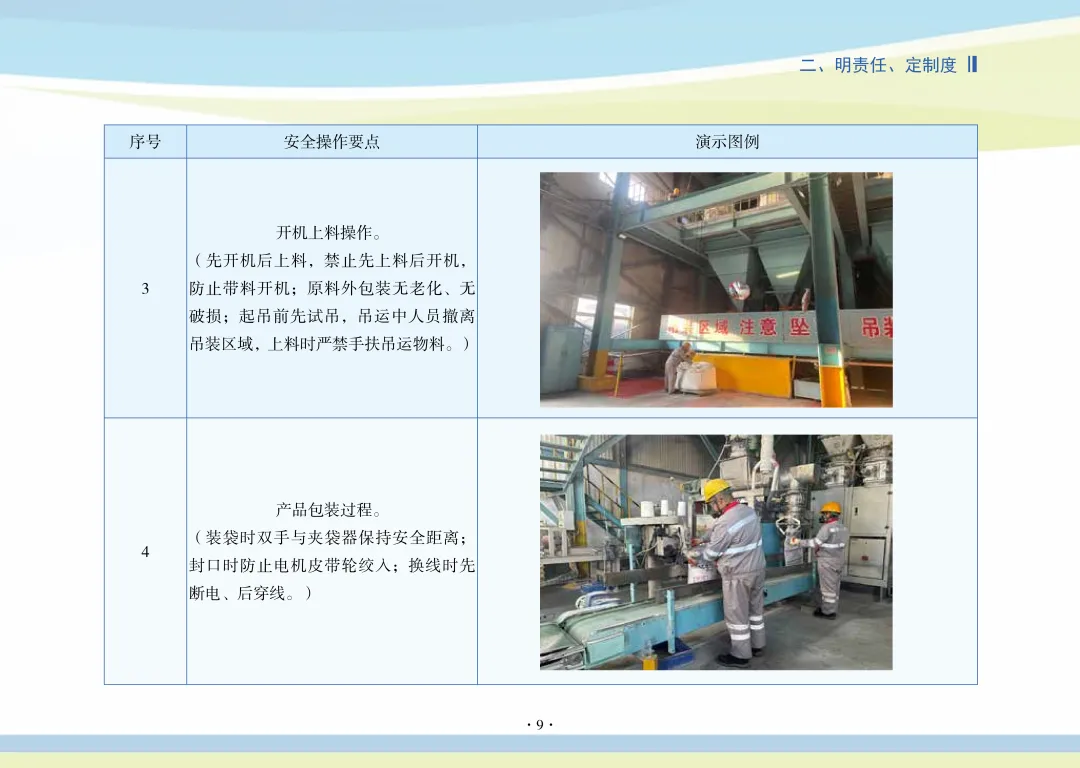 二、明责任、定制度

| 序号 | 安全操作要点 | 演示图例 |
|---|---|---|
| 3 | 开机上料操作。（先开机后上料，禁止先上料后开机，防止带料开机；原料外包装无老化、无破损；起吊前先试吊，吊运中人员撤离吊装区域，上料时严禁手扶吊运物料。） | 区域 注意 坠 吊装 |
| 4 | 产品包装过程。（装袋时双手与夹袋器保持安全距离；封口时防止电机皮带轮绞入；换线时先断电、后穿线。） | |

· 9 ·